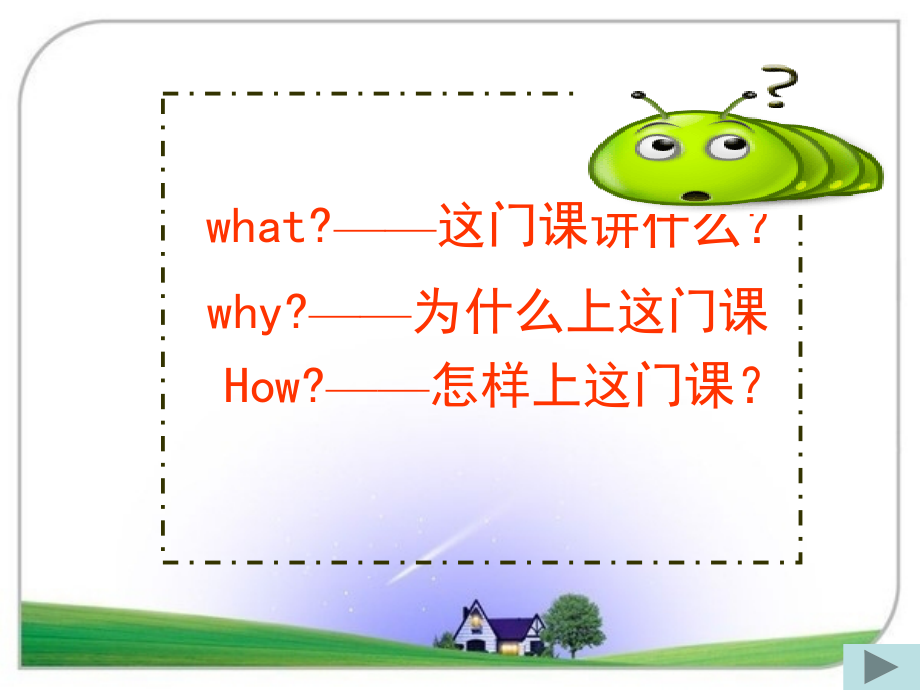 ?

what?——这门课讲什么?

why?——为什么上这门课

How?——怎样上这门课?